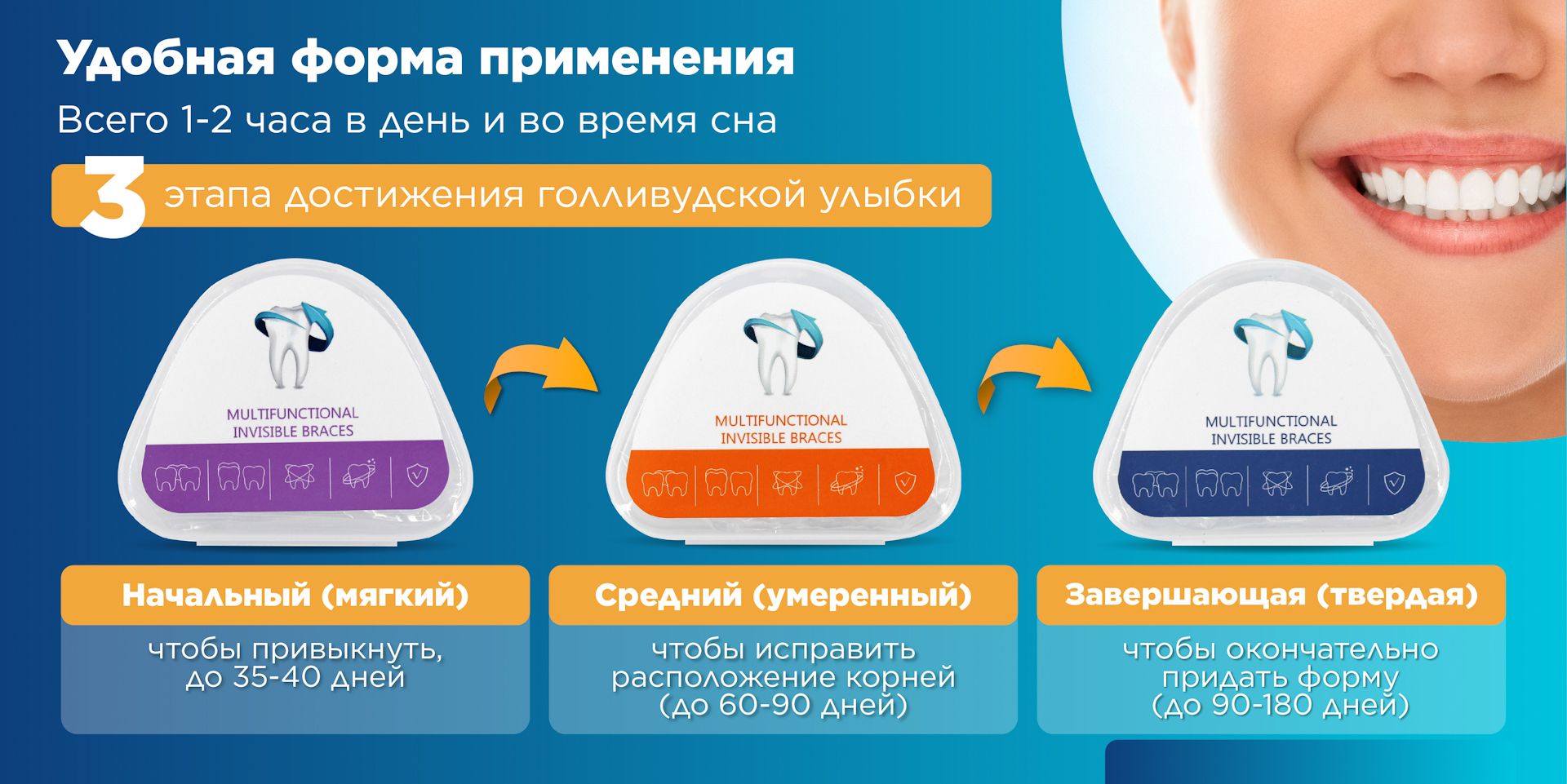 Удобная форма применения

Всего 1-2 часа в день и во время сна

3 этапа достижения голливудской улыбки

MULTIFUNCTIONAL INVISIBLE BRACES

MULTIFUNCTIONAL INVISIBLE BRACES

MULTIFUNCTIONAL INVISIBLE BRACES

Начальный (мягкий)

чтобы привыкнуть, до 35-40 дней

Средний (умеренный)

чтобы исправить расположение корней (до 60-90 дней)

Завершающая (твердая)

чтобы окончательно придать форму (до 90-180 дней)